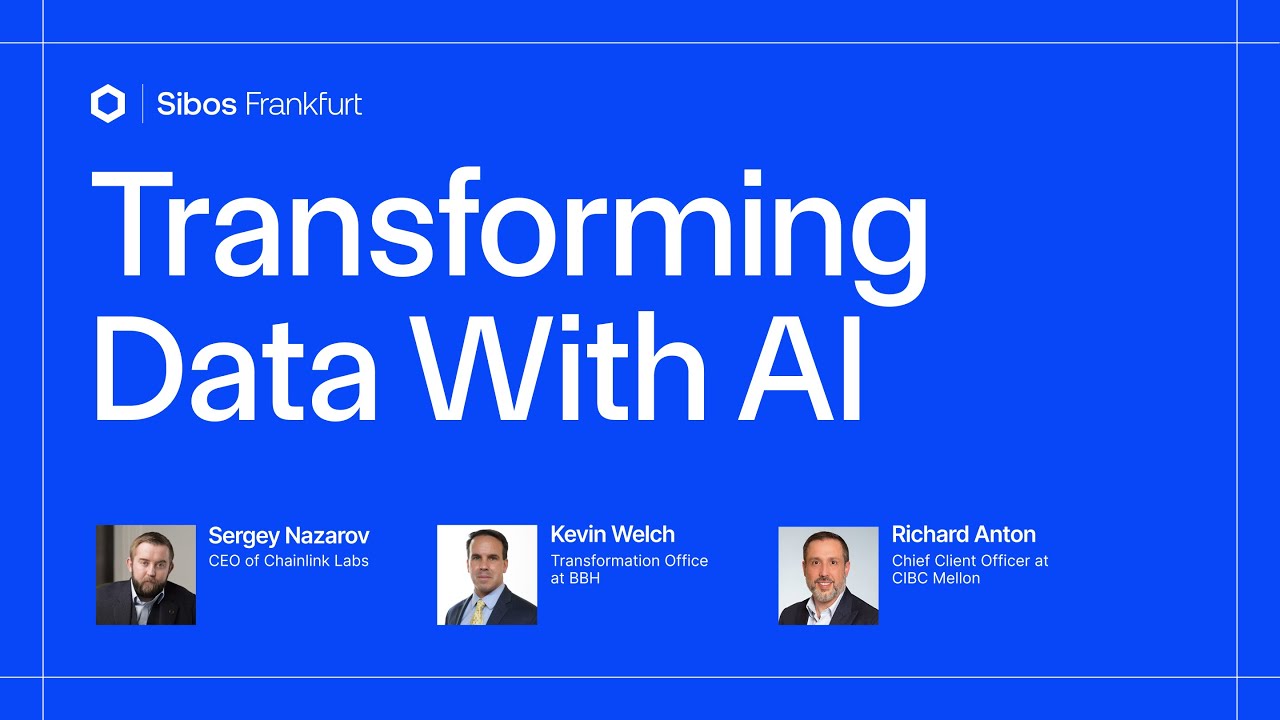 Sibos Frankfurt

Transforming Data With AI

Sergey Nazarov
CEO of Chainlink Labs

Kevin Welch
Transformation Office at BBH

Richard Anton
Chief Client Officer at CIBC Mellon